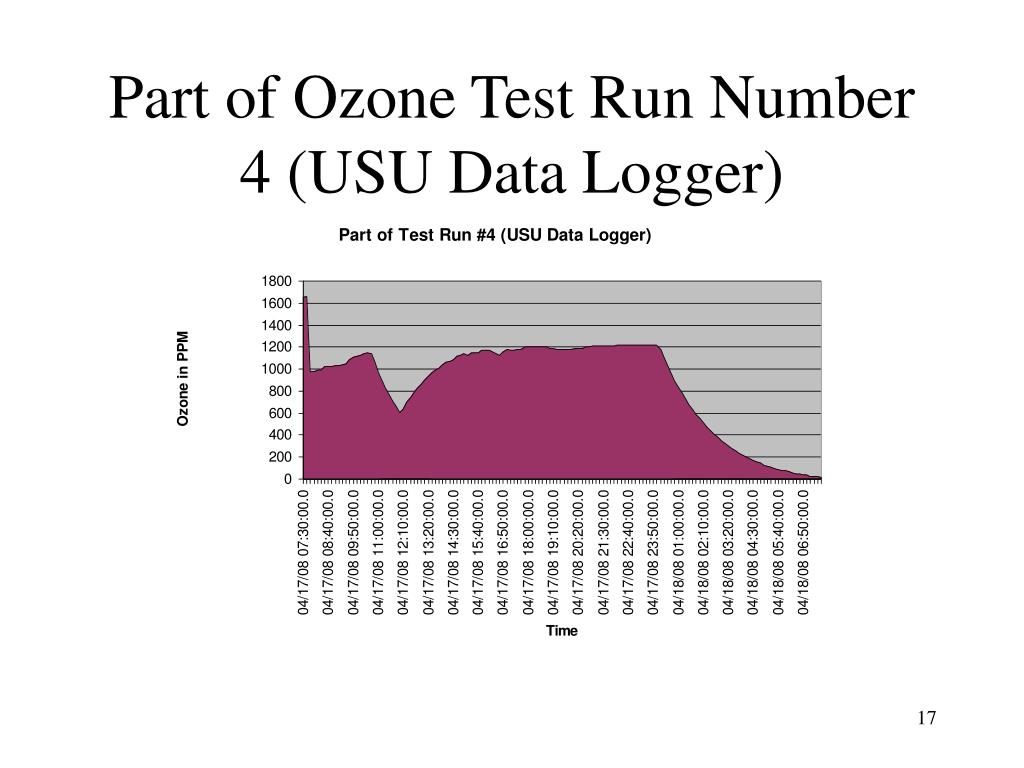 Part of Ozone Test Run Number 4 (USU Data Logger)

Part of Test Run #4 (USU Data Logger)

Ozone in PPM

1800
1600
1400
1200
1000
800
600
400
200
0

04/17/08 07:30:00.0
04/17/08 08:40:00.0
04/17/08 09:50:00.0
04/17/08 11:00:00.0
04/17/08 12:10:00.0
04/17/08 13:20:00.0
04/17/08 14:30:00.0
04/17/08 15:40:00.0
04/17/08 16:50:00.0
04/17/08 18:00:00.0
04/17/08 19:10:00.0
04/17/08 20:20:00.0
04/17/08 21:30:00.0
04/17/08 22:40:00.0
04/17/08 23:50:00.0
04/18/08 01:00:00.0
04/18/08 02:10:00.0
04/18/08 03:20:00.0
04/18/08 04:30:00.0
04/18/08 05:40:00.0
04/18/08 06:50:00.0

Time

17